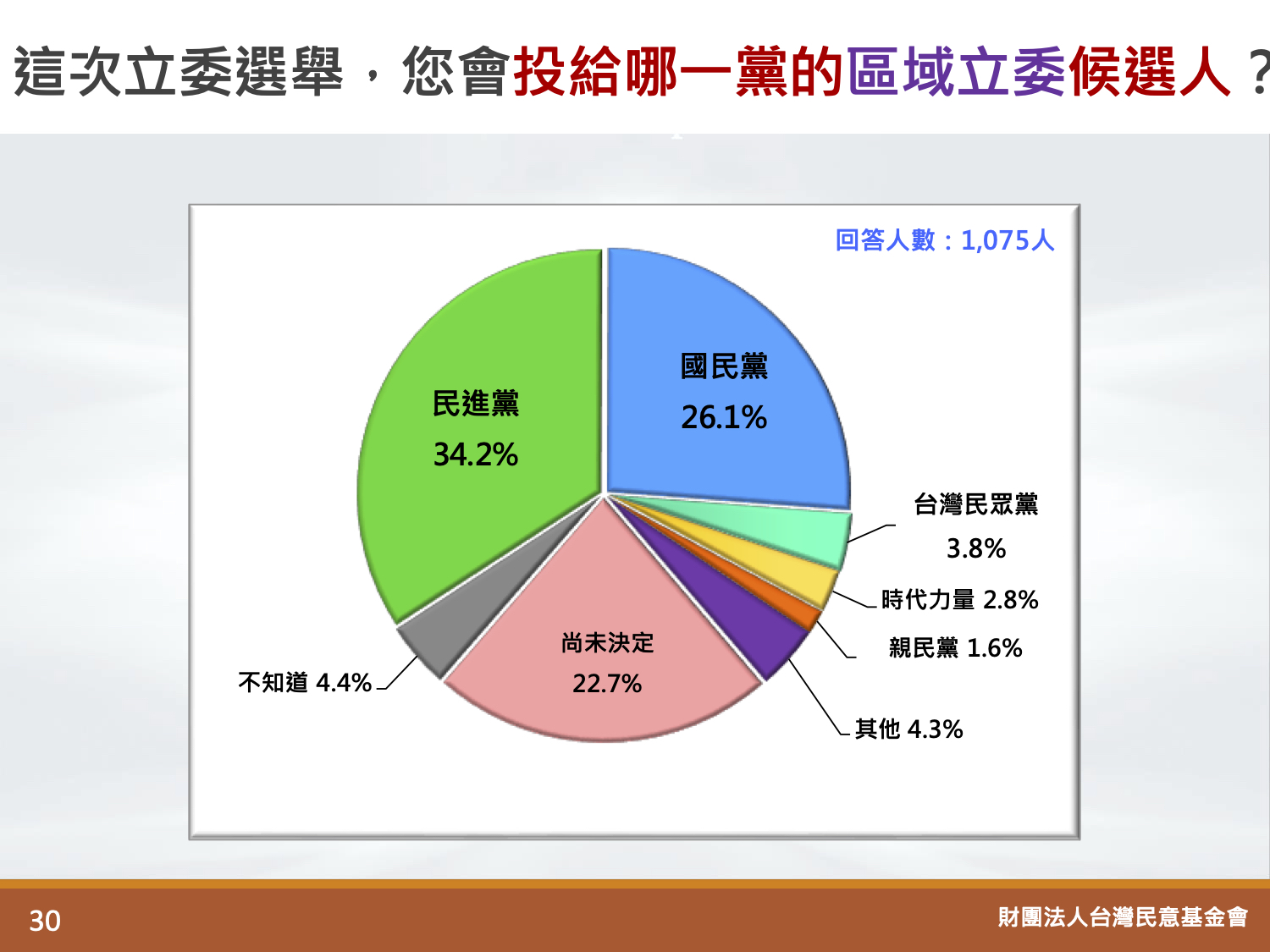 這次立委選舉，您會投給哪一黨的區域立委候選人？

回答人數：1,075人

國民黨
26.1%

民進黨
34.2%

台灣民眾黨
3.8%

時代力量 2.8%

親民黨 1.6%

其他 4.3%

尚未決定
22.7%

不知道 4.4%

30

財團法人台灣民意基金會